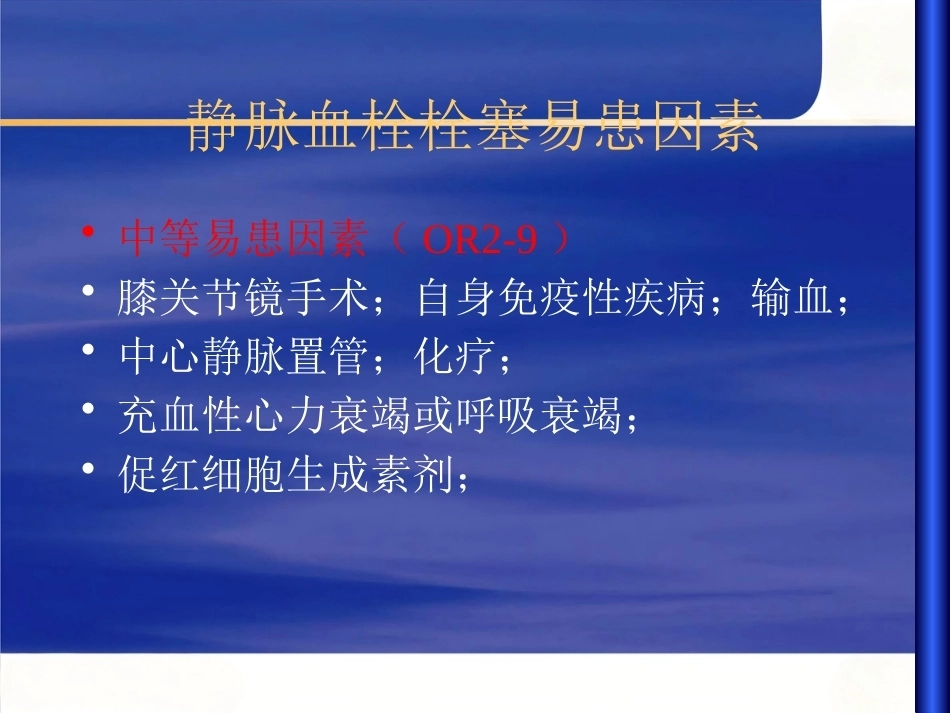 静脉血栓栓塞易患因素

• 中等易患因素（ OR2-9 ）
• 膝关节镜手术；自身免疫性疾病；输血；
• 中心静脉置管；化疗；
• 充血性心力衰竭或呼吸衰竭；
• 促红细胞生成素剂；